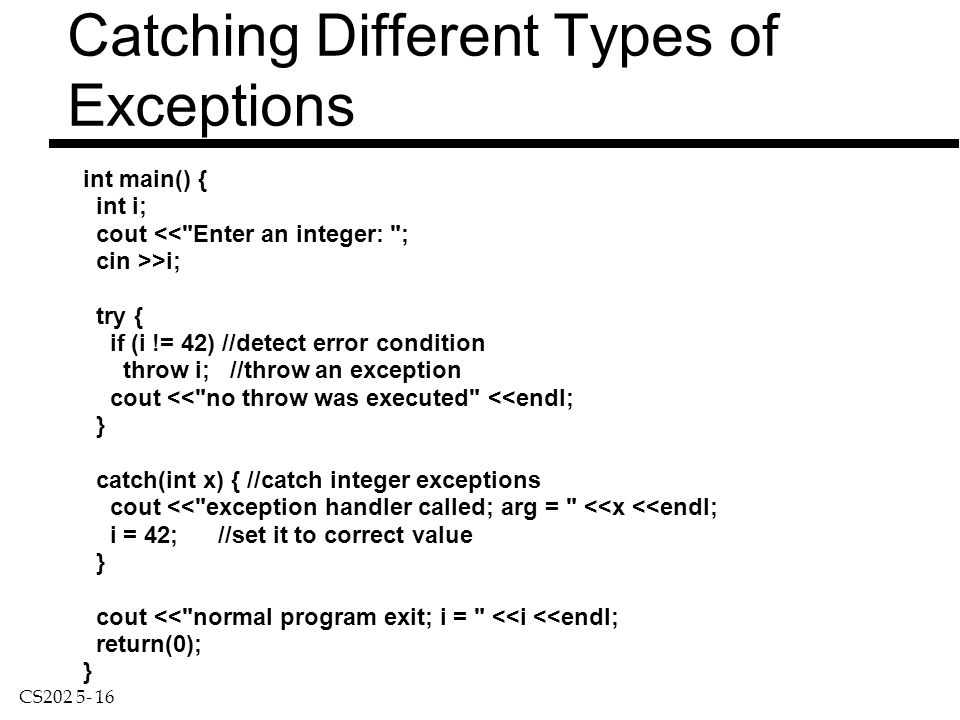 Catching Different Types of Exceptions

int main() {
  int i;
  cout <<"Enter an integer: ";
  cin >>i;

  try {
    if (i != 42) //detect error condition
      throw i;   //throw an exception
    cout <<"no throw was executed" <<endl;
  }

  catch(int x) { //catch integer exceptions
    cout <<"exception handler called; arg = " <<x <<endl;
    i = 42;      //set it to correct value
  }

  cout <<"normal program exit; i = " <<i <<endl;
  return(0);
}

CS202 5- 16